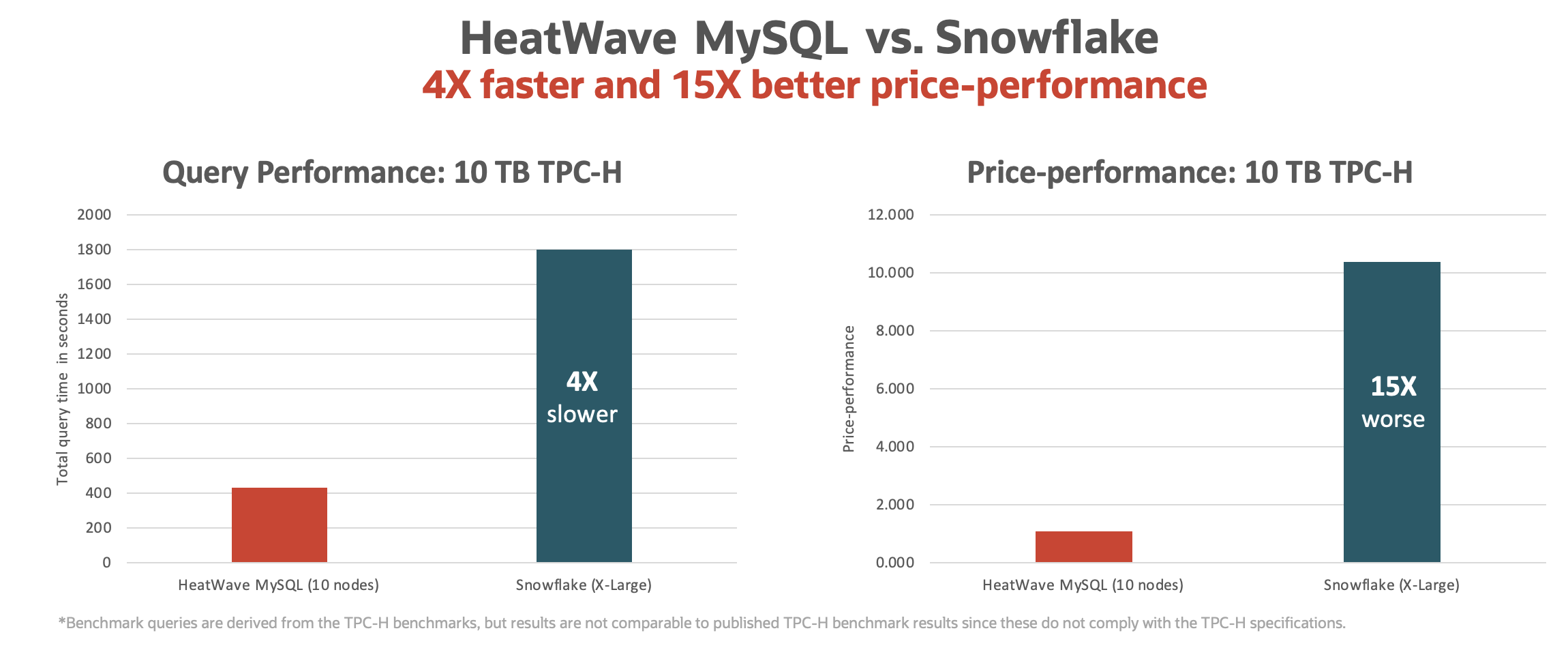 HeatWave MySQL vs. Snowflake
4X faster and 15X better price-performance

Query Performance: 10 TB TPC-H

Total query time in seconds

2000
1800
1600
1400
1200
1000
800
600
400
200
0

4X slower

HeatWave MySQL (10 nodes)
Snowflake (X-Large)

Price-performance: 10 TB TPC-H

Price-performance

12.000
10.000
8.000
6.000
4.000
2.000
0.000

15X worse

HeatWave MySQL (10 nodes)
Snowflake (X-Large)

*Benchmark queries are derived from the TPC-H benchmarks, but results are not comparable to published TPC-H benchmark results since these do not comply with the TPC-H specifications.